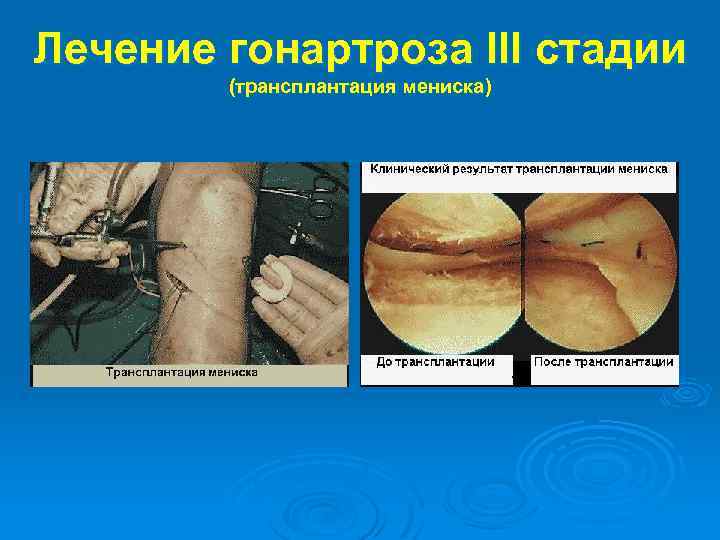 Лечение гонартроза III стадии
(трансплантация мениска)

Трансплантация мениска

Клинический результат трансплантации мениска

До трансплантации

После трансплантации